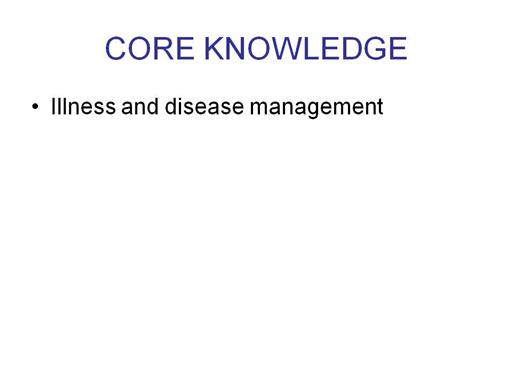 CORE KNOWLEDGE

• Illness and disease management